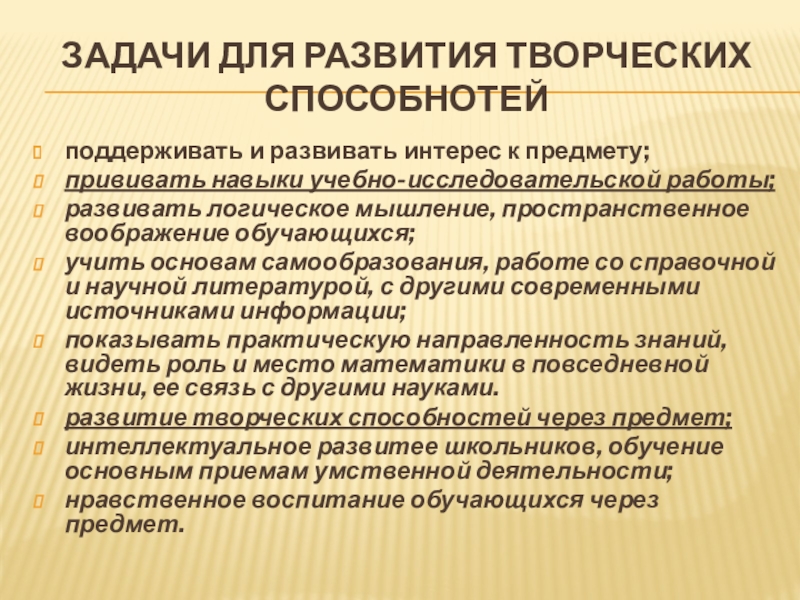 ЗАДАЧИ ДЛЯ РАЗВИТИЯ ТВОРЧЕСКИХ СПОСОБНОТЕЙ

поддерживать и развивать интерес к предмету;

прививать навыки учебно-исследовательской работы;

развивать логическое мышление, пространственное воображение обучающихся;

учить основам самообразования, работе со справочной и научной литературой, с другими современными источниками информации;

показывать практическую направленность знаний, видеть роль и место математики в повседневной жизни, ее связь с другими науками.

развитие творческих способностей через предмет;

интеллектуальное развитее школьников, обучение основным приемам умственной деятельности;

нравственное воспитание обучающихся через предмет.